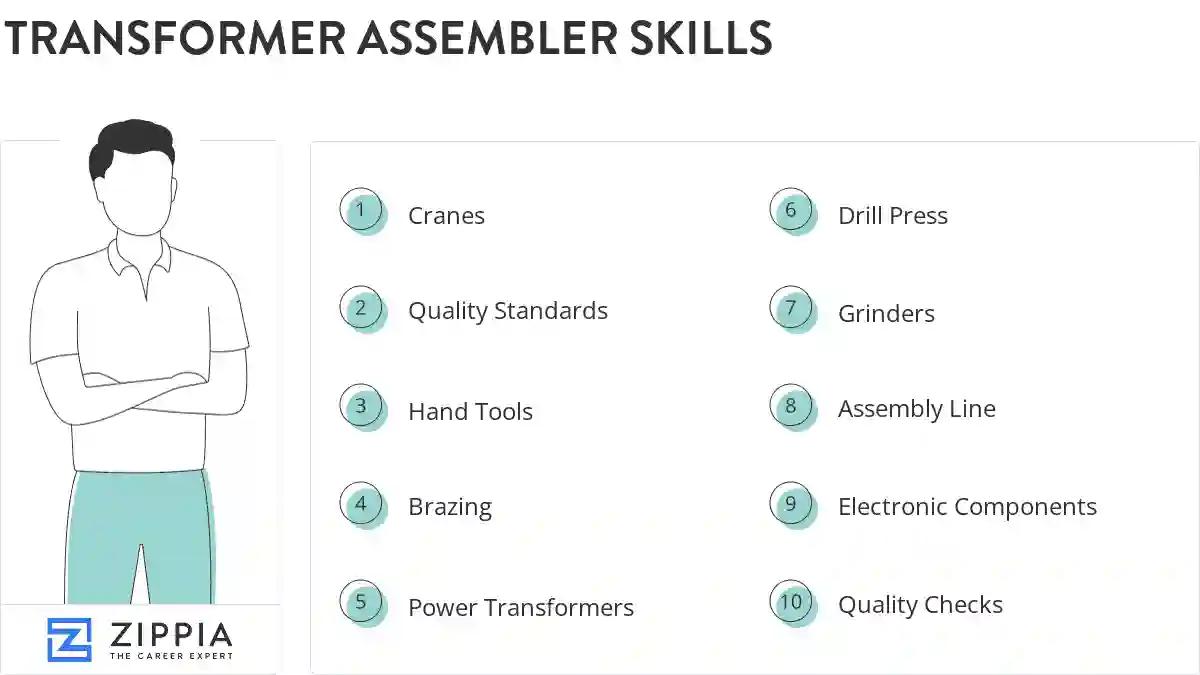 TRANSFORMER ASSEMBLER SKILLS

1 Cranes

2 Quality Standards

3 Hand Tools

4 Brazing

5 Power Transformers

6 Drill Press

7 Grinders

8 Assembly Line

9 Electronic Components

10 Quality Checks

ZIPPIA
THE CAREER EXPERT